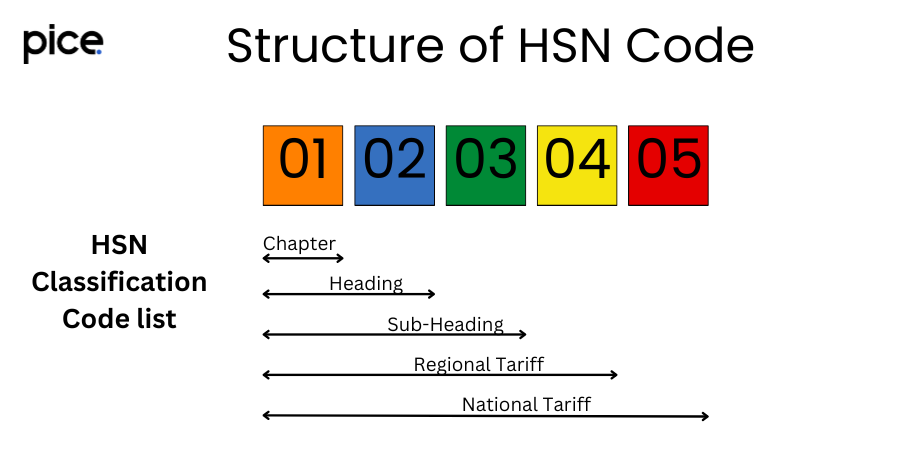 pice

Structure of HSN Code

01 02 03 04 05

HSN Classification Code list

Chapter

Heading

Sub-Heading

Regional Tariff

National Tariff